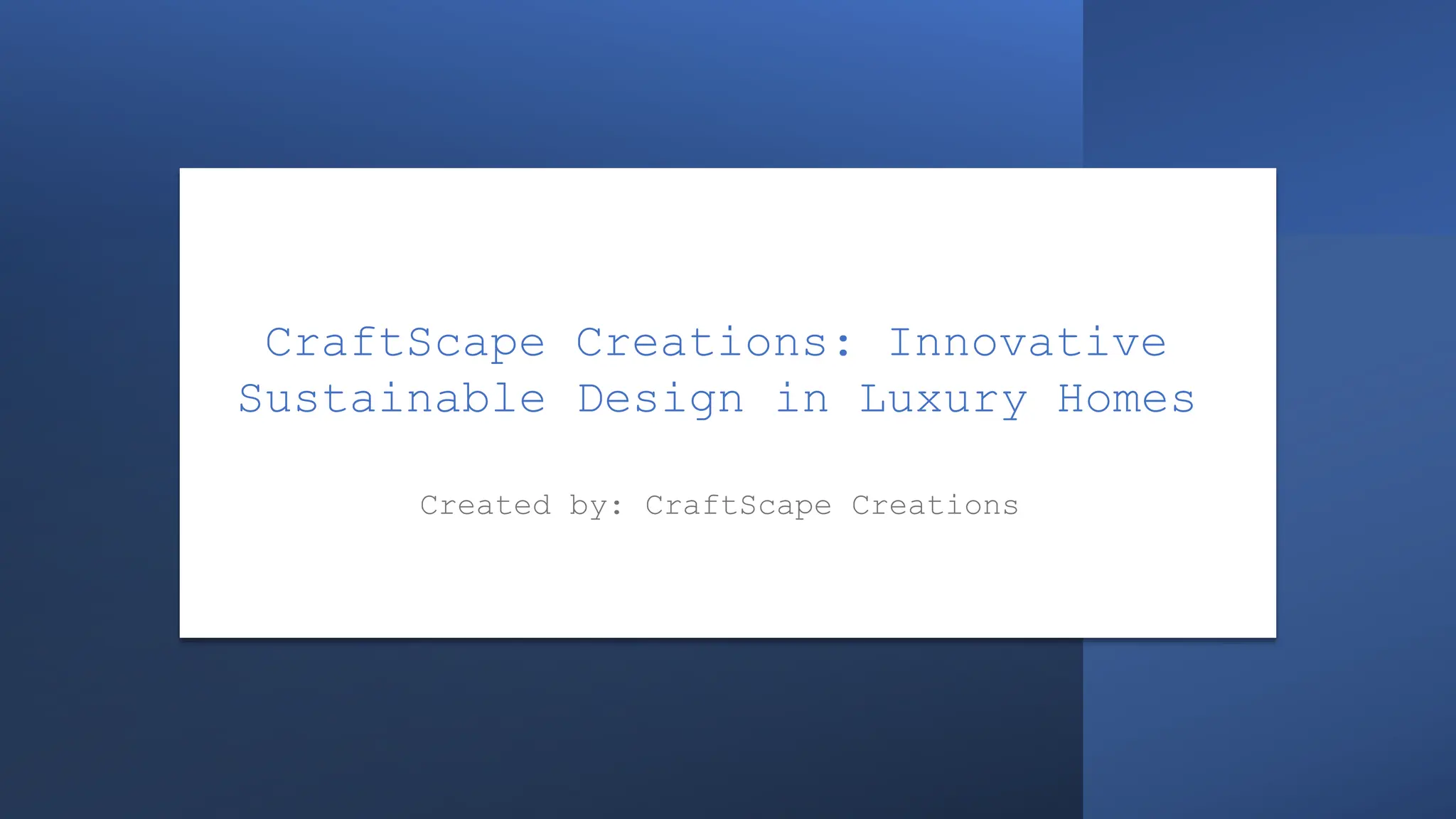 CraftScape Creations: Innovative Sustainable Design in Luxury Homes

Created by: CraftScape Creations